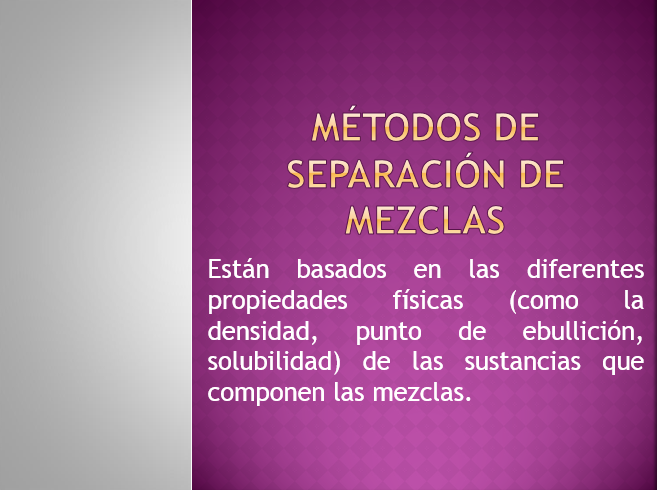 MÉTODOS DE SEPARACIÓN DE MEZCLAS

Están basados en las diferentes propiedades físicas (como la densidad, punto de ebullición, solubilidad) de las sustancias que componen las mezclas.